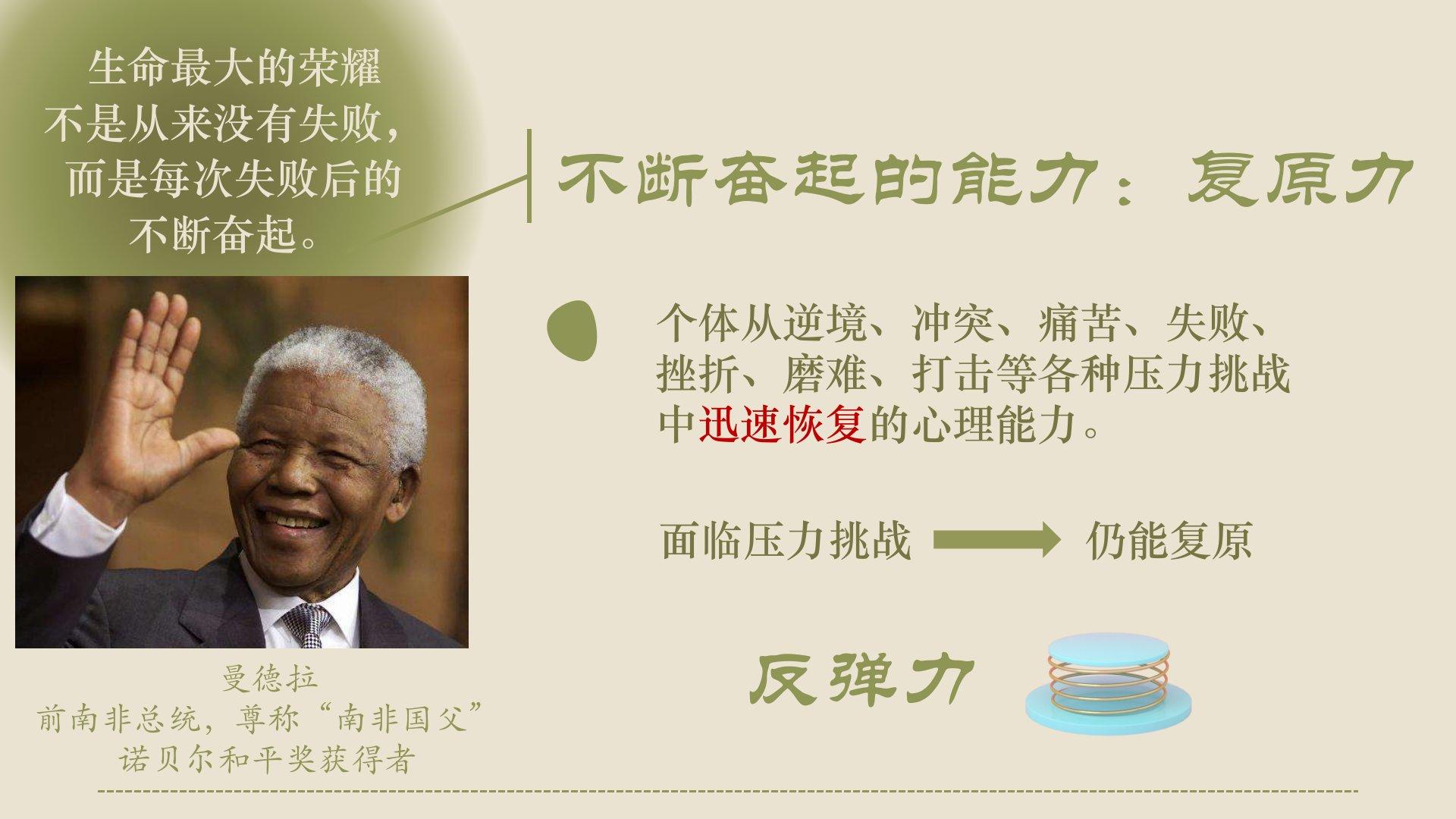 生命最大的荣耀
不是从来没有失败，
而是每次失败后的
不断奋起。

不断奋起的能力：复原力

个体从逆境、冲突、痛苦、失败、挫折、磨难、打击等各种压力挑战中迅速恢复的心理能力。

面临压力挑战 仍能复原

反弹力

曼德拉
前南非总统，尊称“南非国父”
诺贝尔和平奖获得者